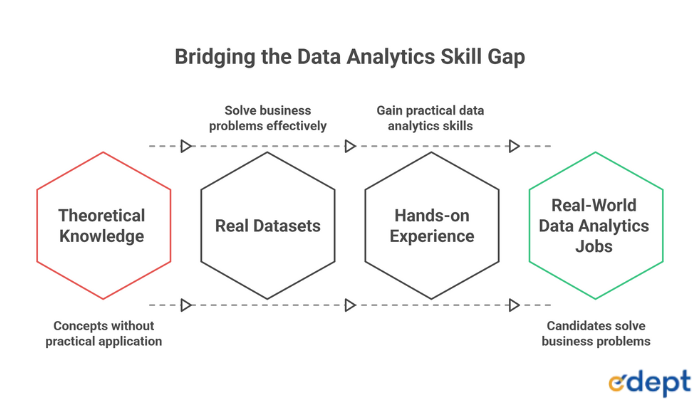 Bridging the Data Analytics Skill Gap

Solve business problems effectively

Gain practical data analytics skills

Theoretical Knowledge

Real Datasets

Hands-on Experience

Real-World Data Analytics Jobs

Concepts without practical application

Candidates solve business problems

edept